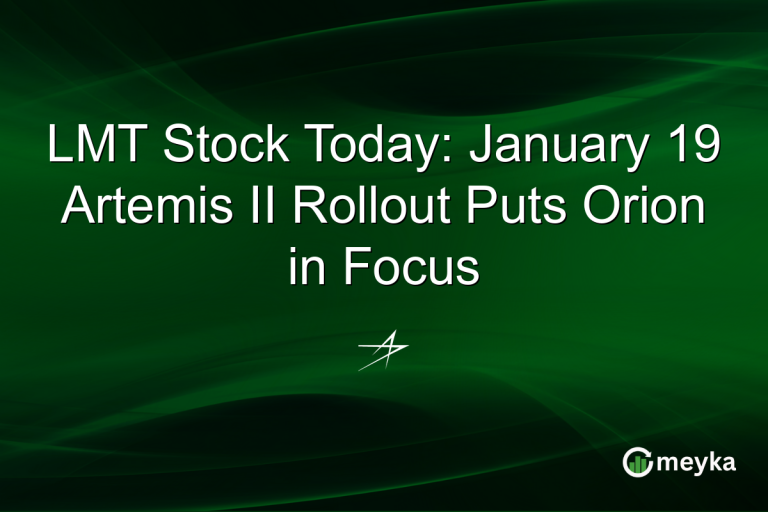 LMT Stock Today: January 19 Artemis II Rollout Puts Orion in Focus

meyka